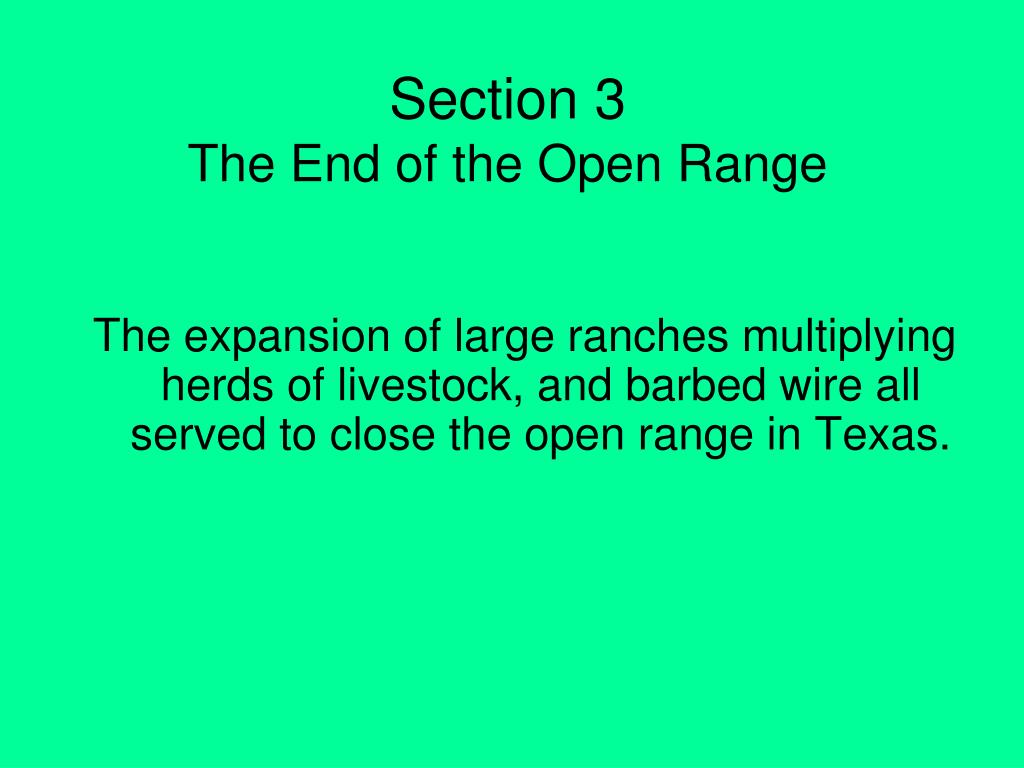 Section 3
The End of the Open Range

The expansion of large ranches multiplying herds of livestock, and barbed wire all served to close the open range in Texas.